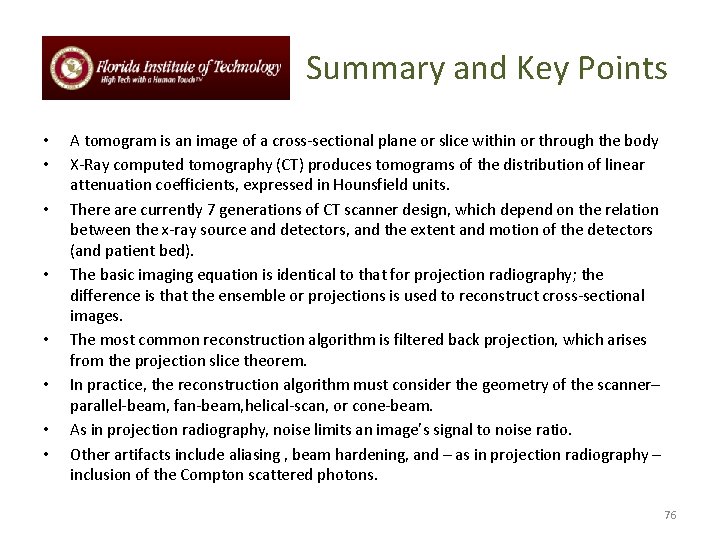 Florida Institute of Technology
High Tech with a Human Touch™

Summary and Key Points

• A tomogram is an image of a cross-sectional plane or slice within or through the body
• X-Ray computed tomography (CT) produces tomograms of the distribution of linear attenuation coefficients, expressed in Hounsfield units.
• There are currently 7 generations of CT scanner design, which depend on the relation between the x-ray source and detectors, and the extent and motion of the detectors (and patient bed).
• The basic imaging equation is identical to that for projection radiography; the difference is that the ensemble or projections is used to reconstruct cross-sectional images.
• The most common reconstruction algorithm is filtered back projection, which arises from the projection slice theorem.
• In practice, the reconstruction algorithm must consider the geometry of the scanner– parallel-beam, fan-beam,helical-scan, or cone-beam.
• As in projection radiography, noise limits an image's signal to noise ratio.
• Other artifacts include aliasing , beam hardening, and – as in projection radiography – inclusion of the Compton scattered photons.

76